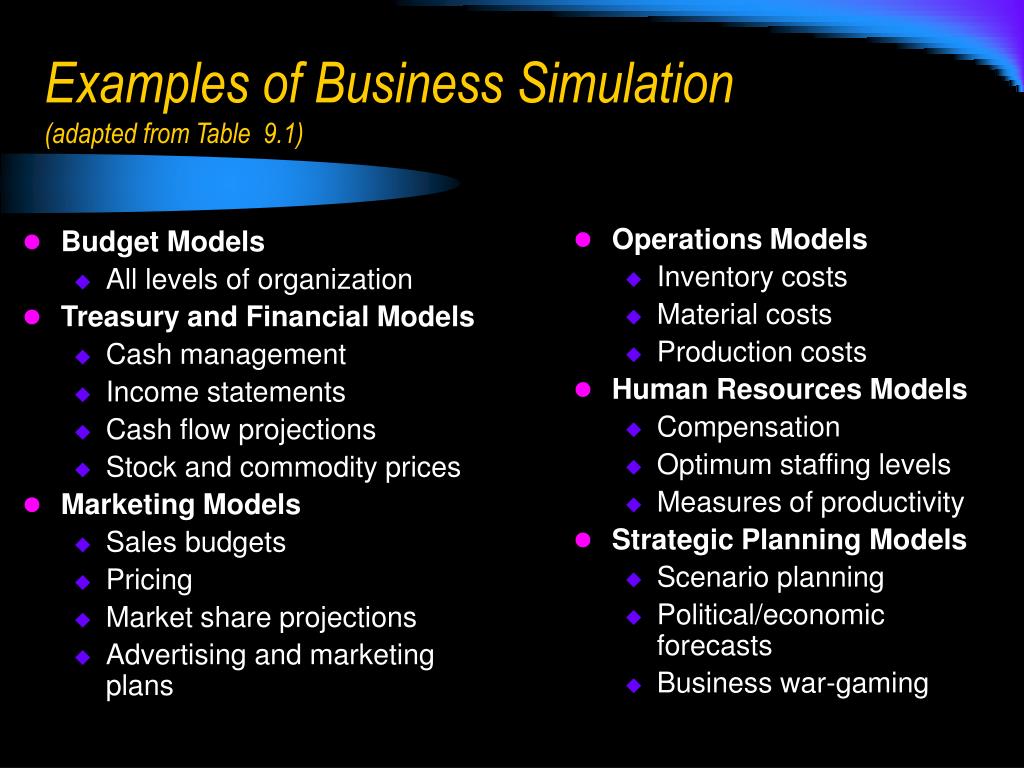 Examples of Business Simulation
(adapted from Table 9.1)

- Budget Models
  - All levels of organization
- Treasury and Financial Models
  - Cash management
  - Income statements
  - Cash flow projections
  - Stock and commodity prices
- Marketing Models
  - Sales budgets
  - Pricing
  - Market share projections
  - Advertising and marketing plans

- Operations Models
  - Inventory costs
  - Material costs
  - Production costs
- Human Resources Models
  - Compensation
  - Optimum staffing levels
  - Measures of productivity
- Strategic Planning Models
  - Scenario planning
  - Political/economic forecasts
  - Business war-gaming